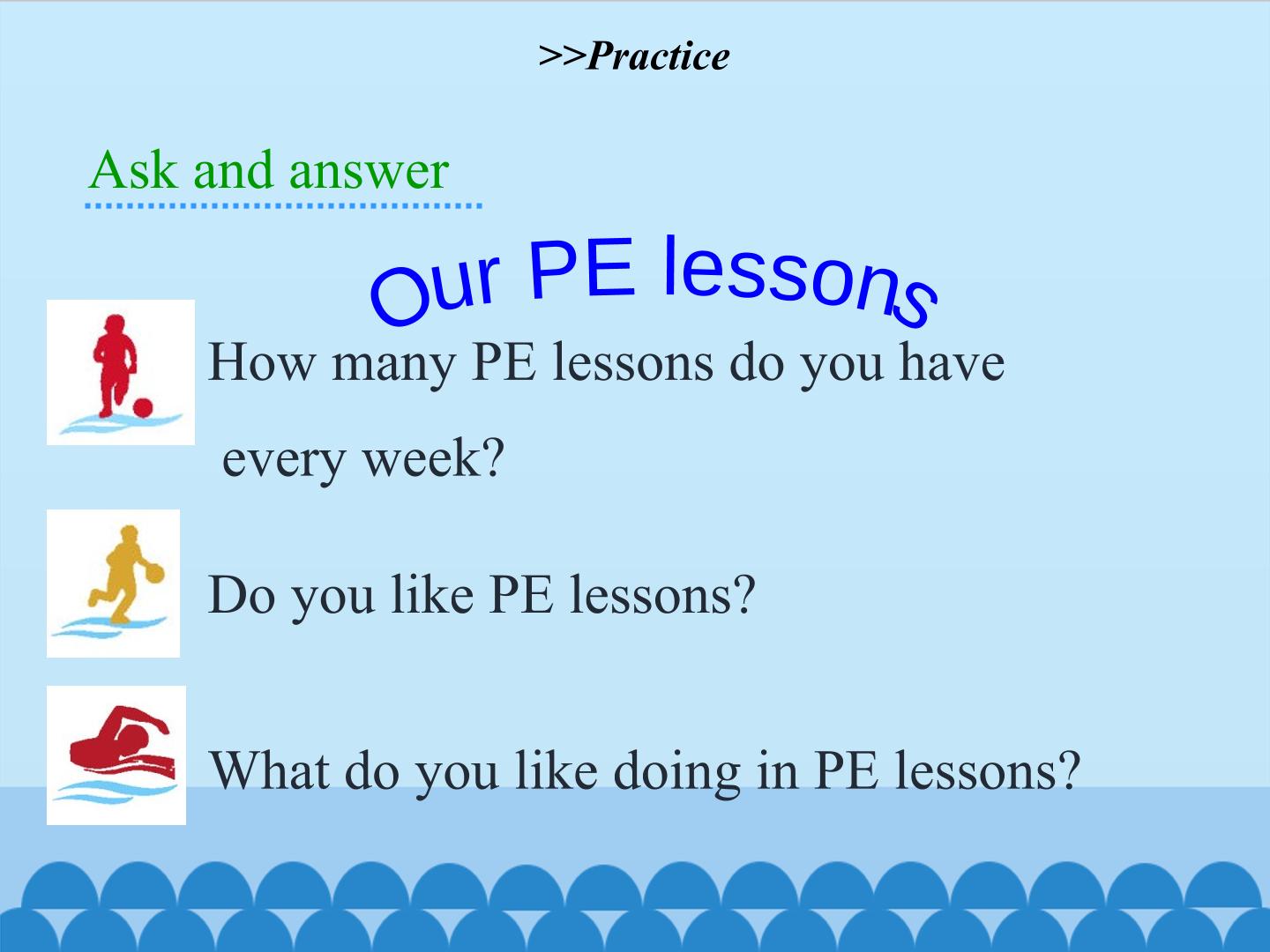 >>Practice

Ask and answer

Our PE lessons

How many PE lessons do you have every week?

Do you like PE lessons?

What do you like doing in PE lessons?